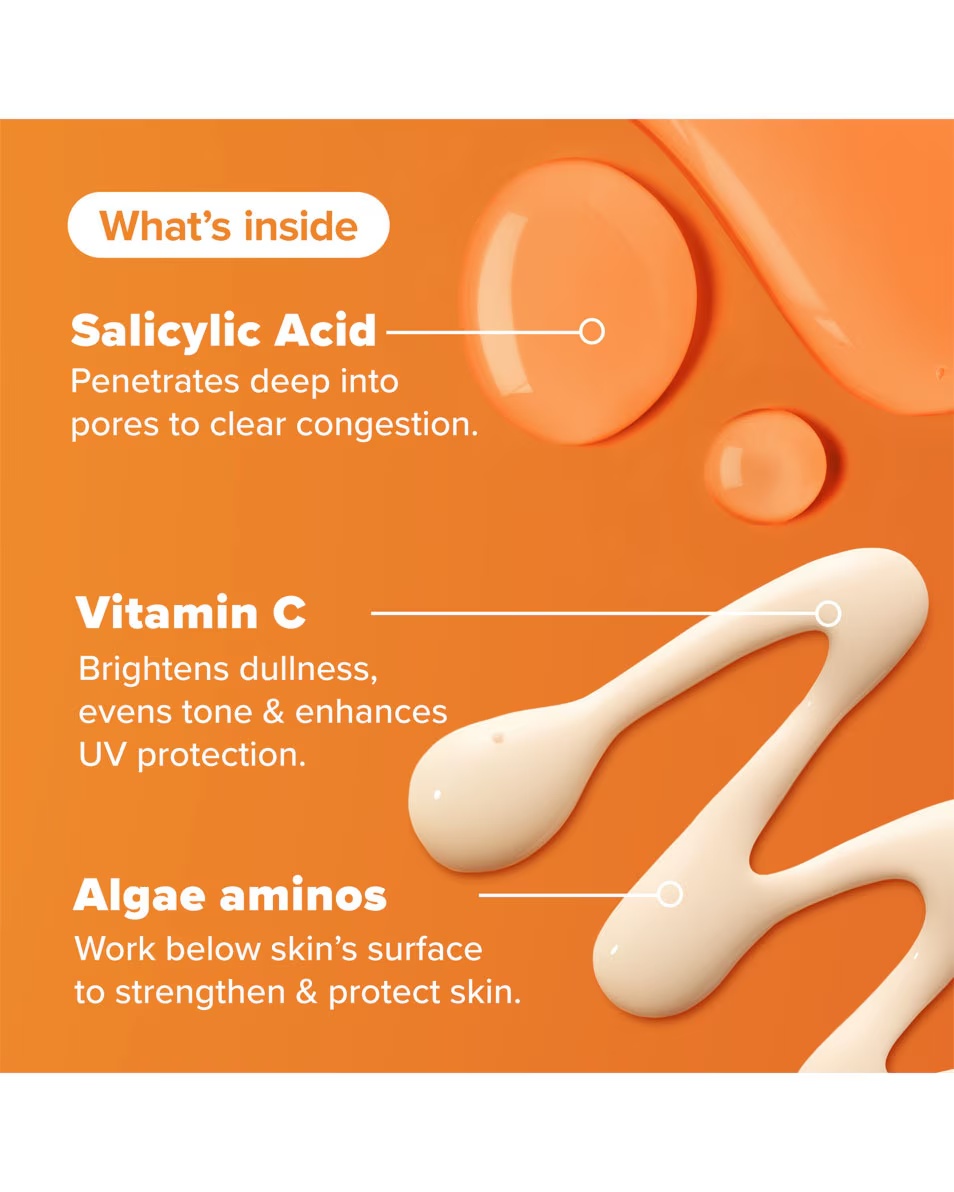 What's inside

Salicylic Acid
Penetrates deep into pores to clear congestion.

Vitamin C
Brightens dullness, evens tone & enhances UV protection.

Algae aminos
Work below skin's surface to strengthen & protect skin.